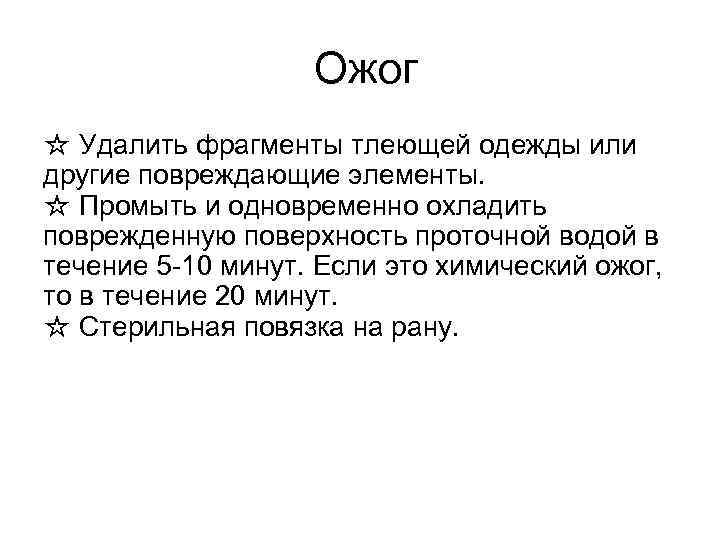 Ожог

☆ Удалить фрагменты тлеющей одежды или другие повреждающие элементы.
☆ Промыть и одновременно охладить поврежденную поверхность проточной водой в течение 5-10 минут. Если это химический ожог, то в течение 20 минут.
☆ Стерильная повязка на рану.